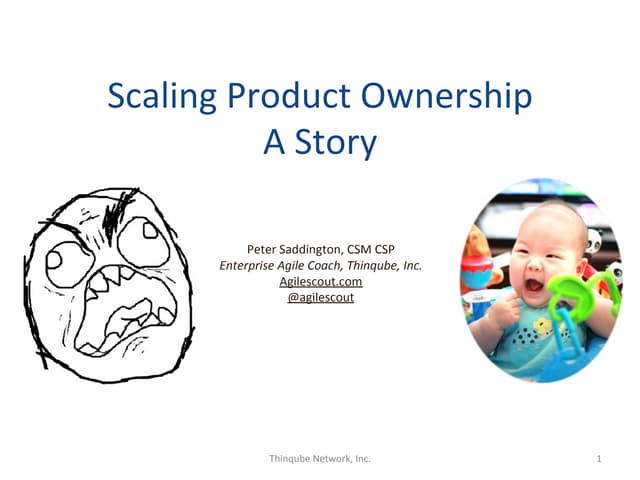 Scaling Product Ownership
A Story

Peter Saddington, CSM CSP
Enterprise Agile Coach, Thinqube, Inc.
Agilescout.com
@agilescout

Thinqube Network, Inc.

1